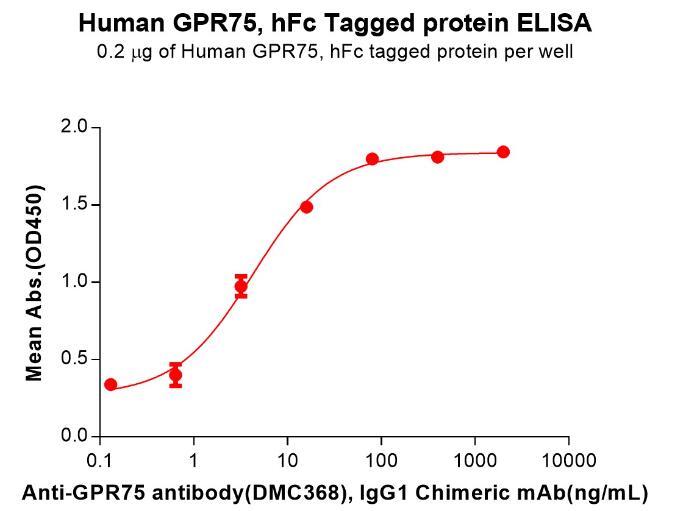 Human GPR75, hFc Tagged protein ELISA
0.2 μg of Human GPR75, hFc tagged protein per well

Mean Abs.(OD450)

2.0
1.5
1.0
0.5
0.0

0.1
1
10
100
1000
10000

Anti-GPR75 antibody(DMC368), IgG1 Chimeric mAb(ng/mL)